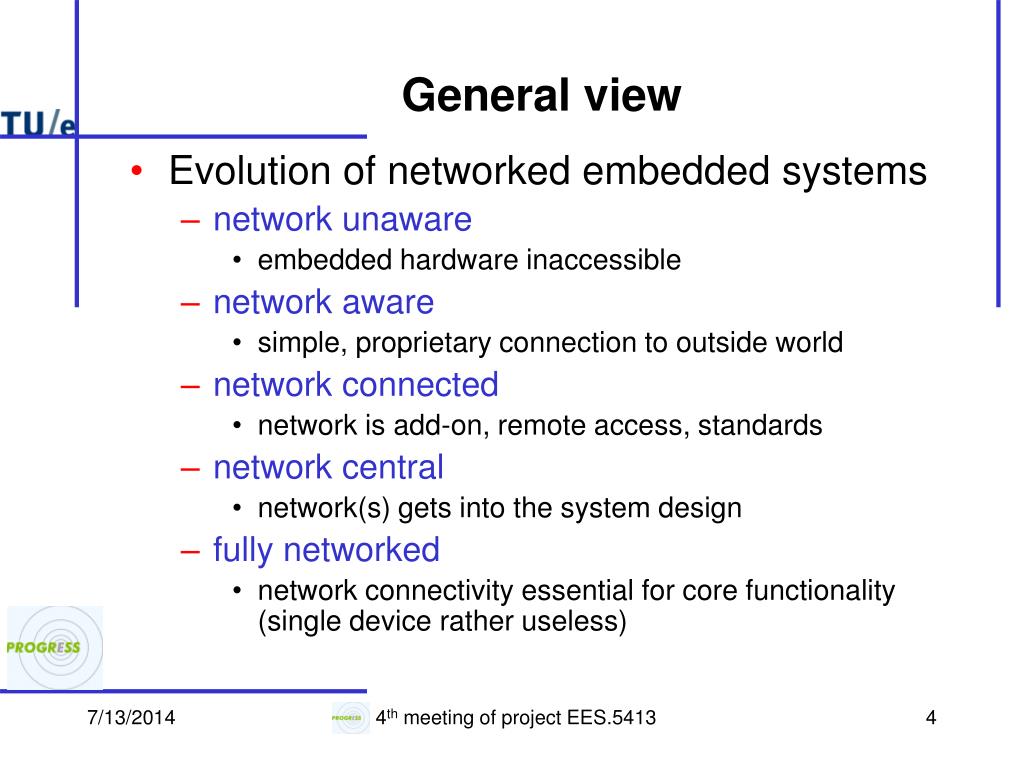 TU/e

General view

• Evolution of networked embedded systems
– network unaware
• embedded hardware inaccessible
– network aware
• simple, proprietary connection to outside world
– network connected
• network is add-on, remote access, standards
– network central
• network(s) gets into the system design
– fully networked
• network connectivity essential for core functionality (single device rather useless)

PROGRESS

7/13/2014

PROGRESS 4$^{th}$ meeting of project EES.5413

4